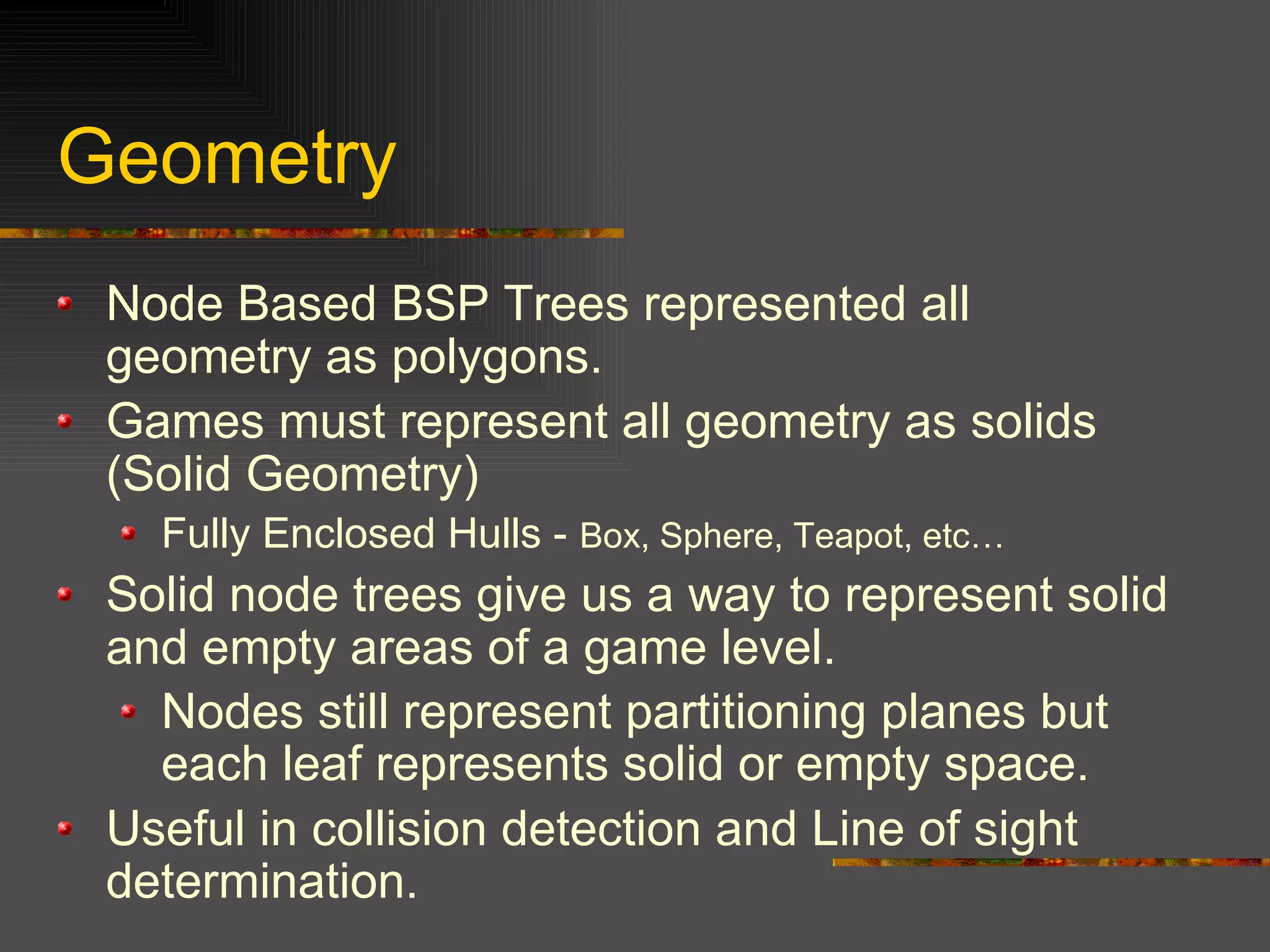 Geometry

- Node Based BSP Trees represented all geometry as polygons.
- Games must represent all geometry as solids (Solid Geometry)
  - Fully Enclosed Hulls - Box, Sphere, Teapot, etc…
- Solid node trees give us a way to represent solid and empty areas of a game level.
  - Nodes still represent partitioning planes but each leaf represents solid or empty space.
- Useful in collision detection and Line of sight determination.